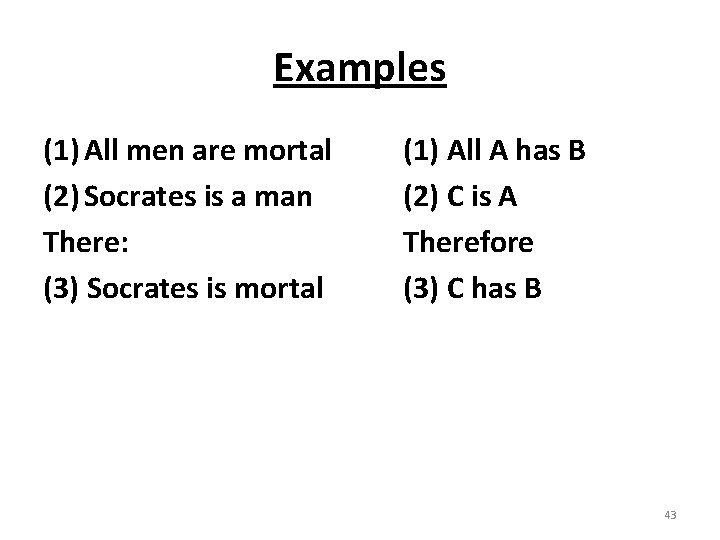 Examples

(1) All men are mortal
(2) Socrates is a man
There:
(3) Socrates is mortal

(1) All A has B
(2) C is A
Therefore
(3) C has B

43